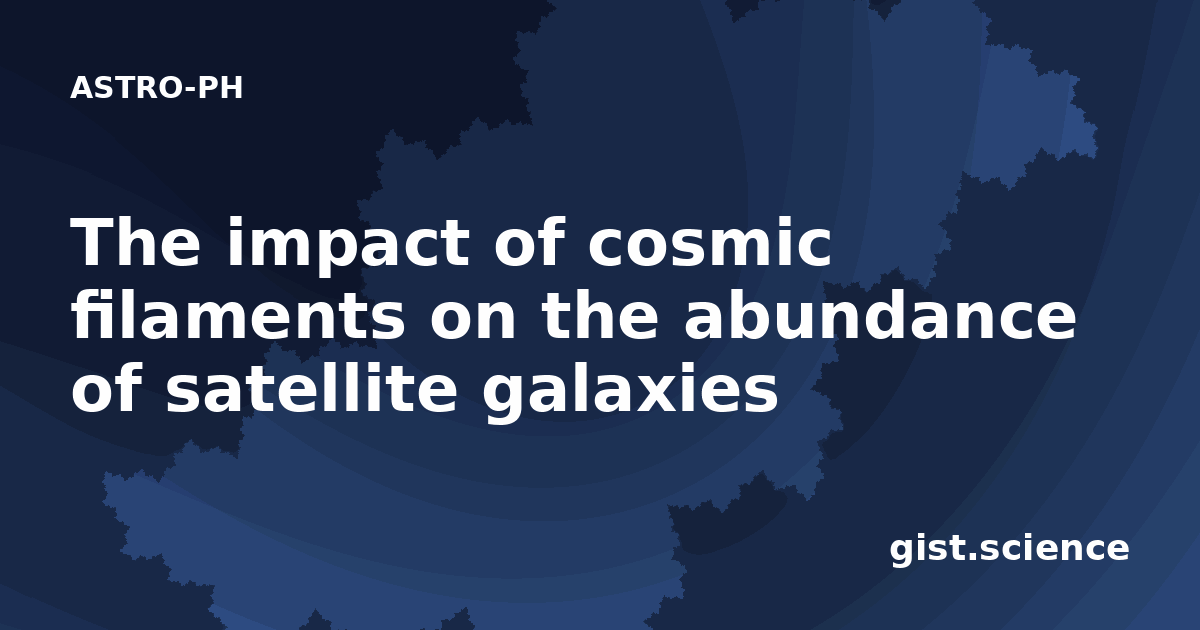 ASTRO-PH

The impact of cosmic filaments on the abundance of satellite galaxies

gist.science